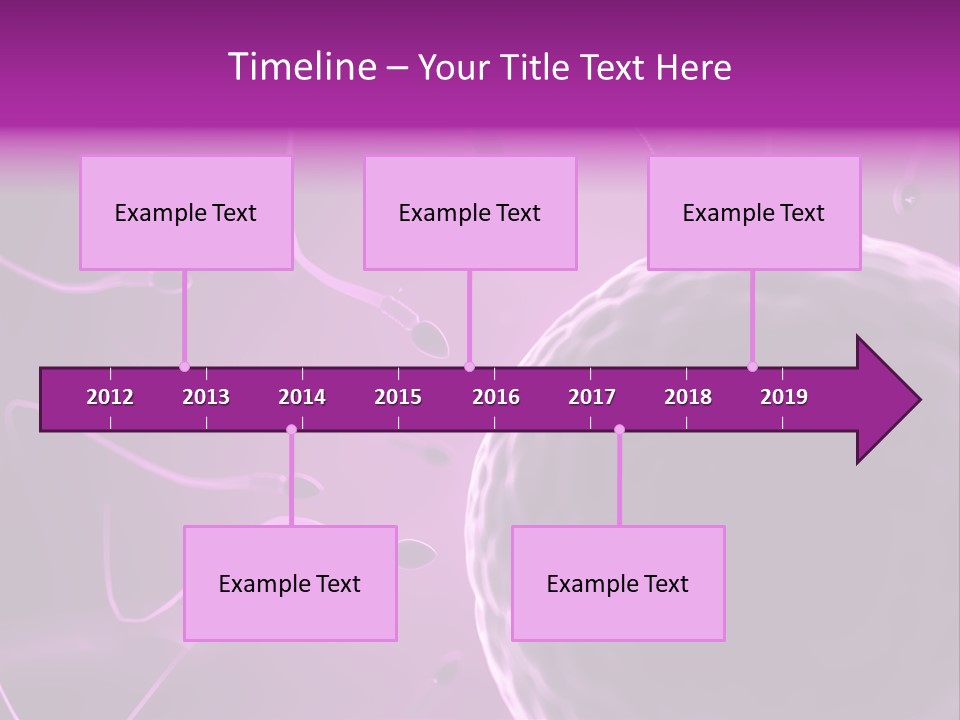 Timeline – Your Title Text Here

Example Text

Example Text

Example Text

2012 2013 2014 2015 2016 2017 2018 2019

Example Text

Example Text